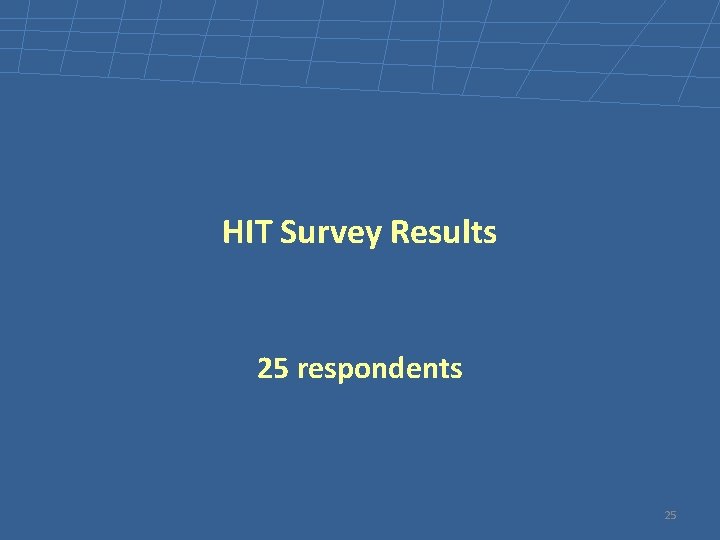 HIT Survey Results

25 respondents

25